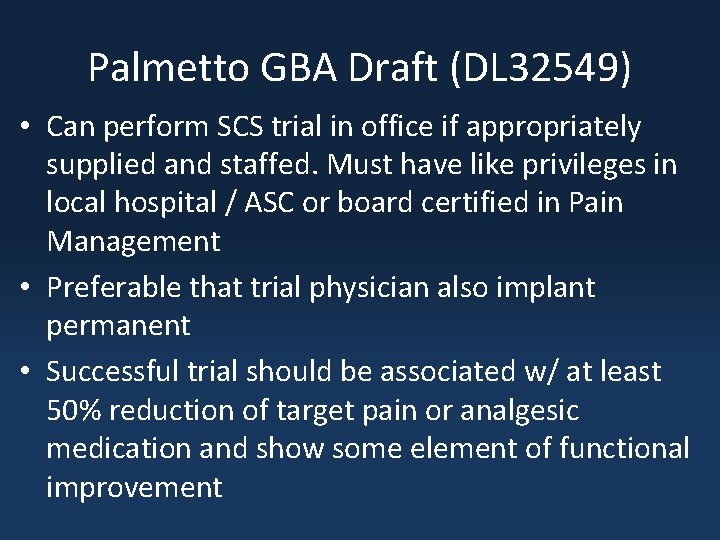 Palmetto GBA Draft (DL32549)

• Can perform SCS trial in office if appropriately supplied and staffed. Must have like privileges in local hospital / ASC or board certified in Pain Management

• Preferable that trial physician also implant permanent

• Successful trial should be associated w/ at least 50% reduction of target pain or analgesic medication and show some element of functional improvement